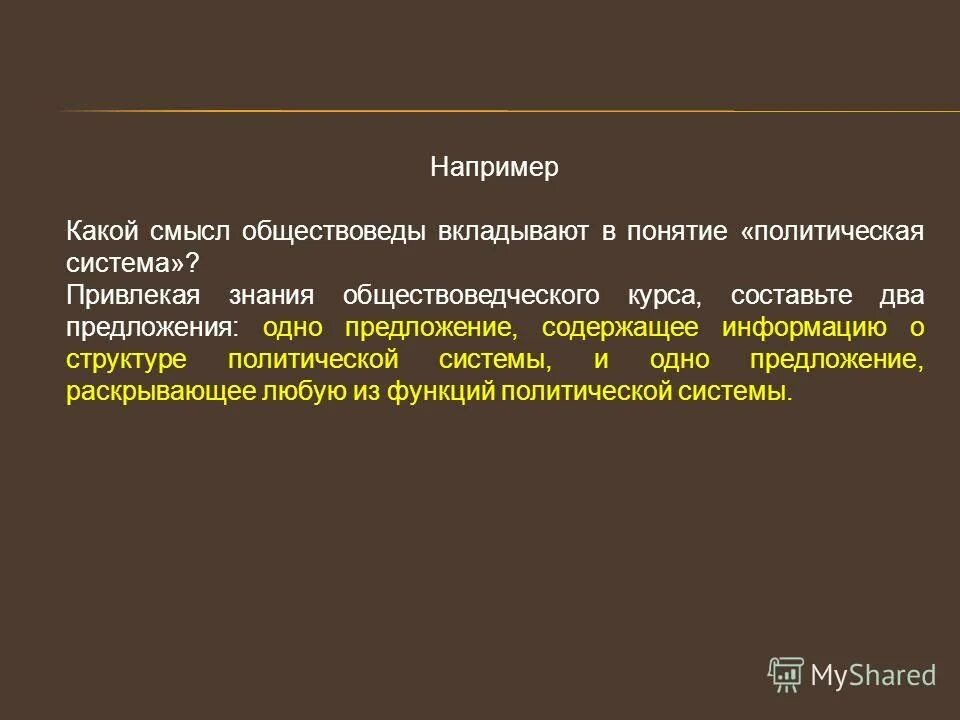 Например

Какой смысл обществоведы вкладывают в понятие «политическая система»?
Привлекая знания обществоведческого курса, составьте два предложения: одно предложение, содержащее информацию о структуре политической системы, и одно предложение, раскрывающее любую из функций политической системы.

MyShared